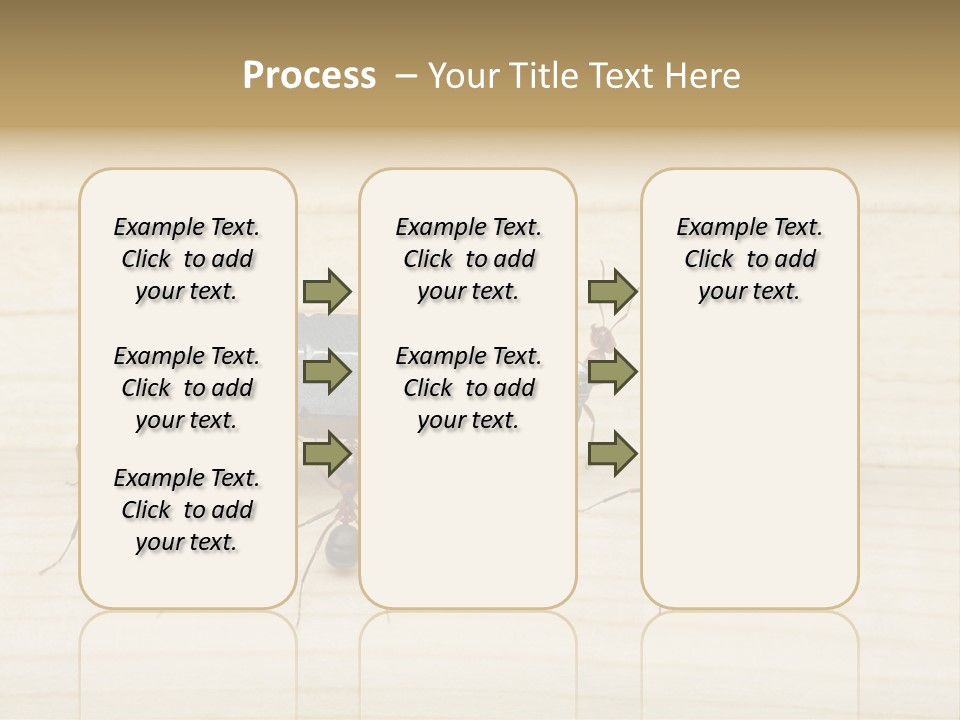 Process – Your Title Text Here

Example Text. Click to add your text.

Example Text. Click to add your text.

Example Text. Click to add your text.

Example Text. Click to add your text.

Example Text. Click to add your text.

Example Text. Click to add your text.